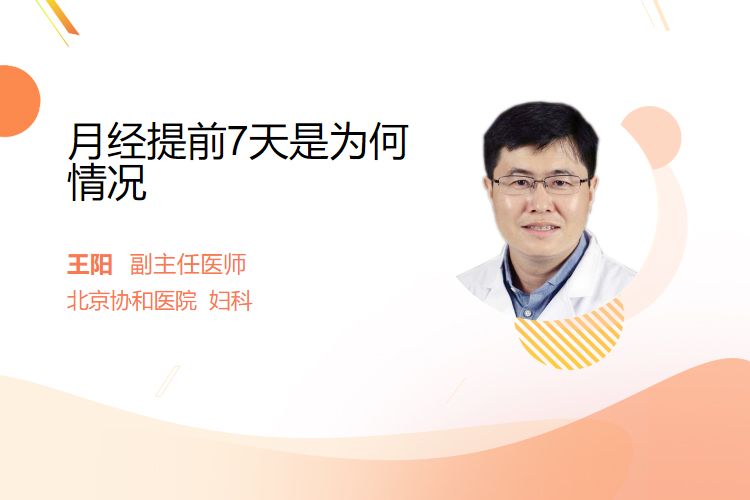 月经提前7天是为何情况

王阳 副主任医师
北京协和医院 妇科